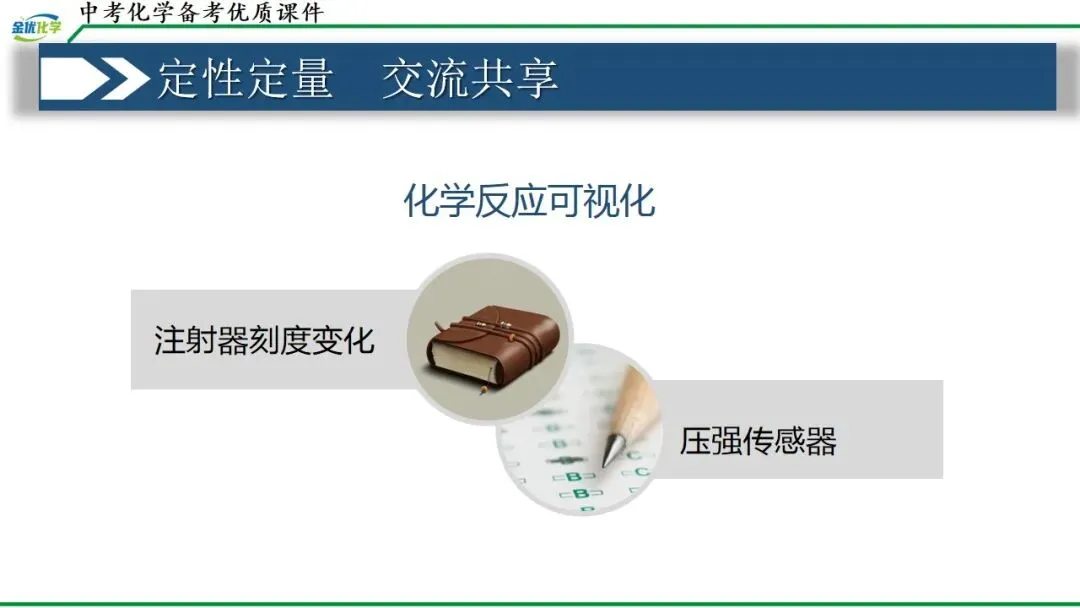 金优化学

中考化学备考优质课件

定性定量　交流共享

化学反应可视化

注射器刻度变化

压强传感器